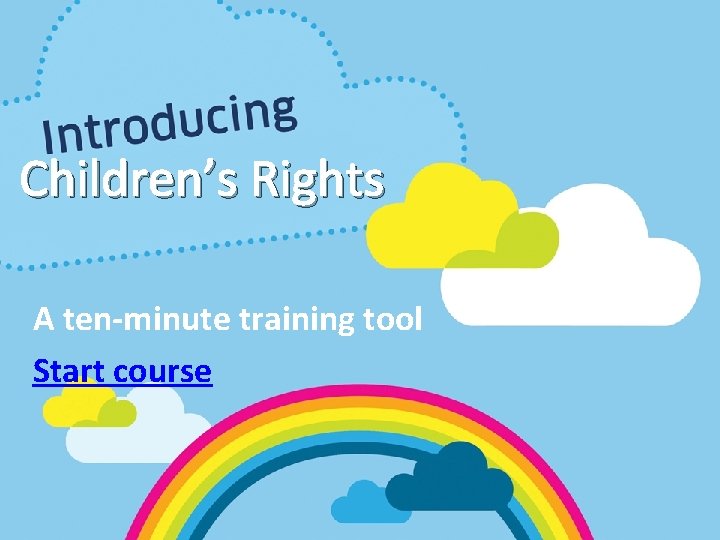 Introducing
Children's Rights

A ten-minute training tool

Start course